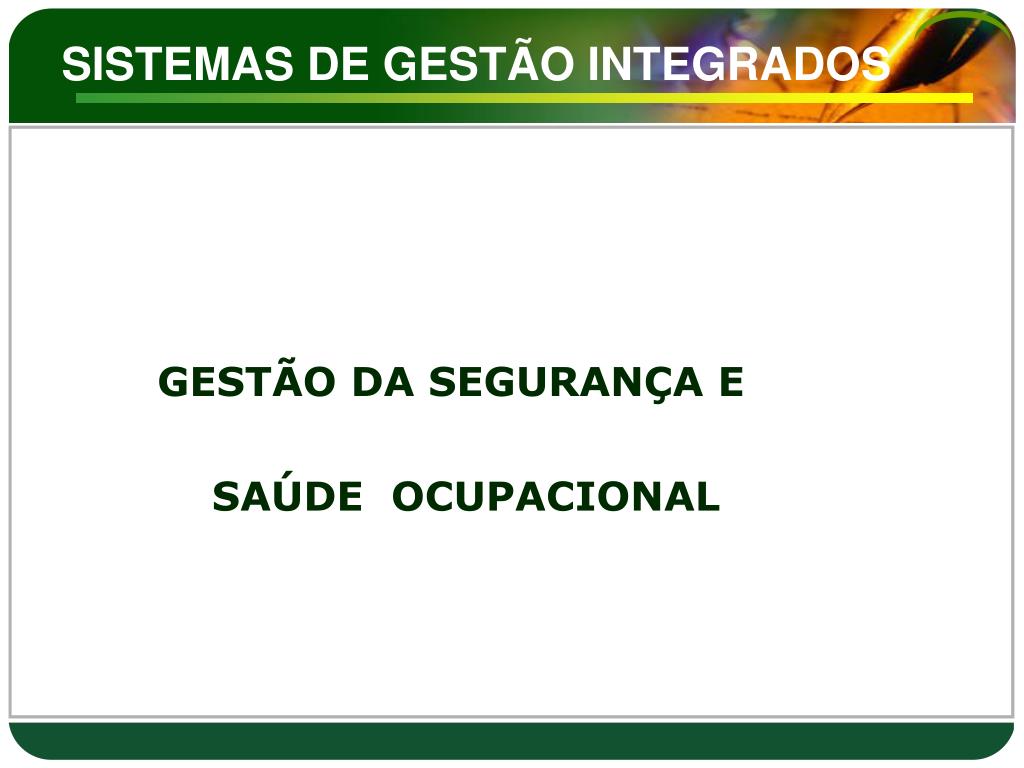 SISTEMAS DE GESTÃO INTEGRADOS

GESTÃO DA SEGURANÇA E

SAÚDE OCUPACIONAL